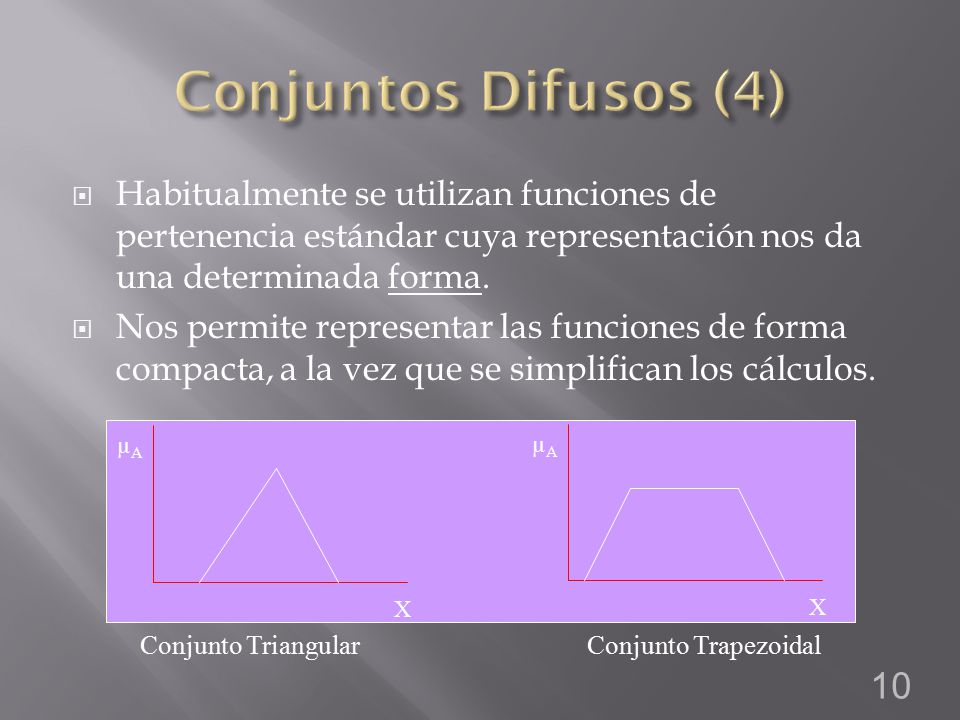 Conjuntos Difusos (4)

Habitualmente se utilizan funciones de pertenencia estándar cuya representación nos da una determinada forma.

Nos permite representar las funciones de forma compacta, a la vez que se simplifican los cálculos.

$\mu_A$

X

$\mu_A$

X

Conjunto Triangular

Conjunto Trapezoidal

10